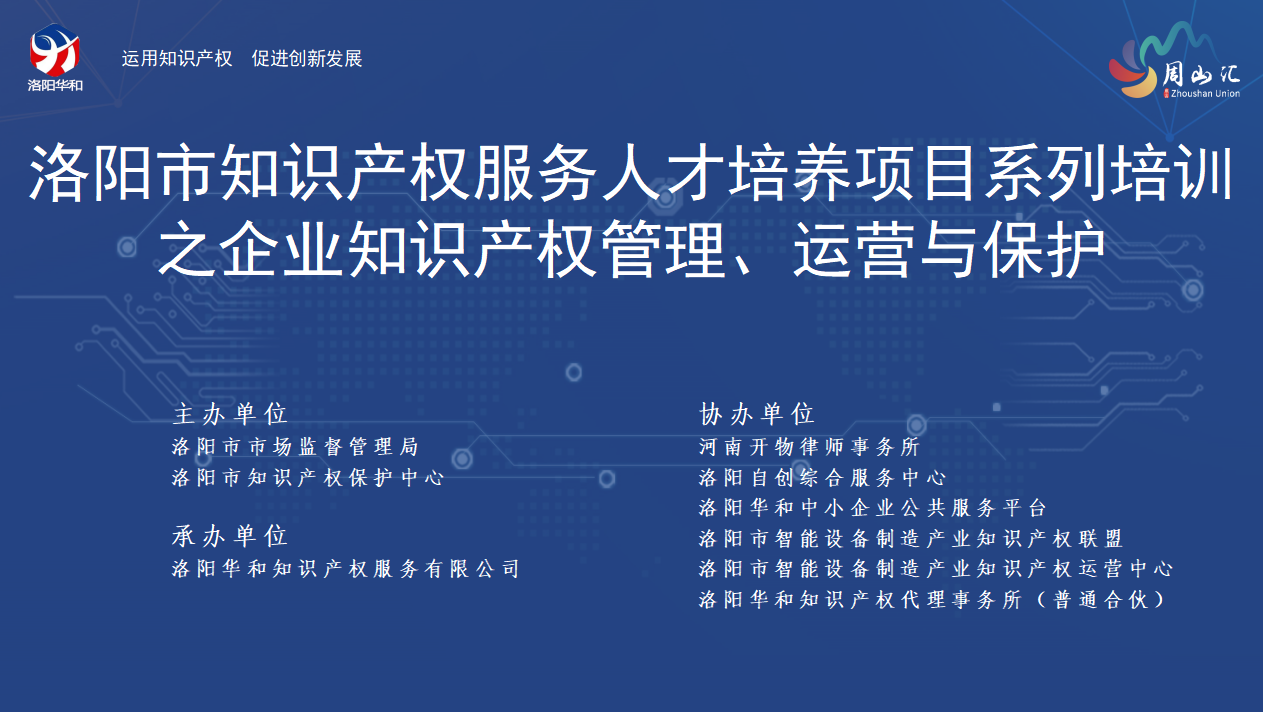 洛阳华和

运用知识产权　促进创新发展

周山汇
Zhoushan Union

洛阳市知识产权服务人才培养项目系列培训之企业知识产权管理、运营与保护

主办单位
洛阳市市场监督管理局
洛阳市知识产权保护中心

承办单位
洛阳华和知识产权服务有限公司

协办单位
河南开物律师事务所
洛阳自创综合服务中心
洛阳华和中小企业公共服务平台
洛阳市智能设备制造产业知识产权联盟
洛阳市智能设备制造产业知识产权运营中心
洛阳华和知识产权代理事务所（普通合伙）